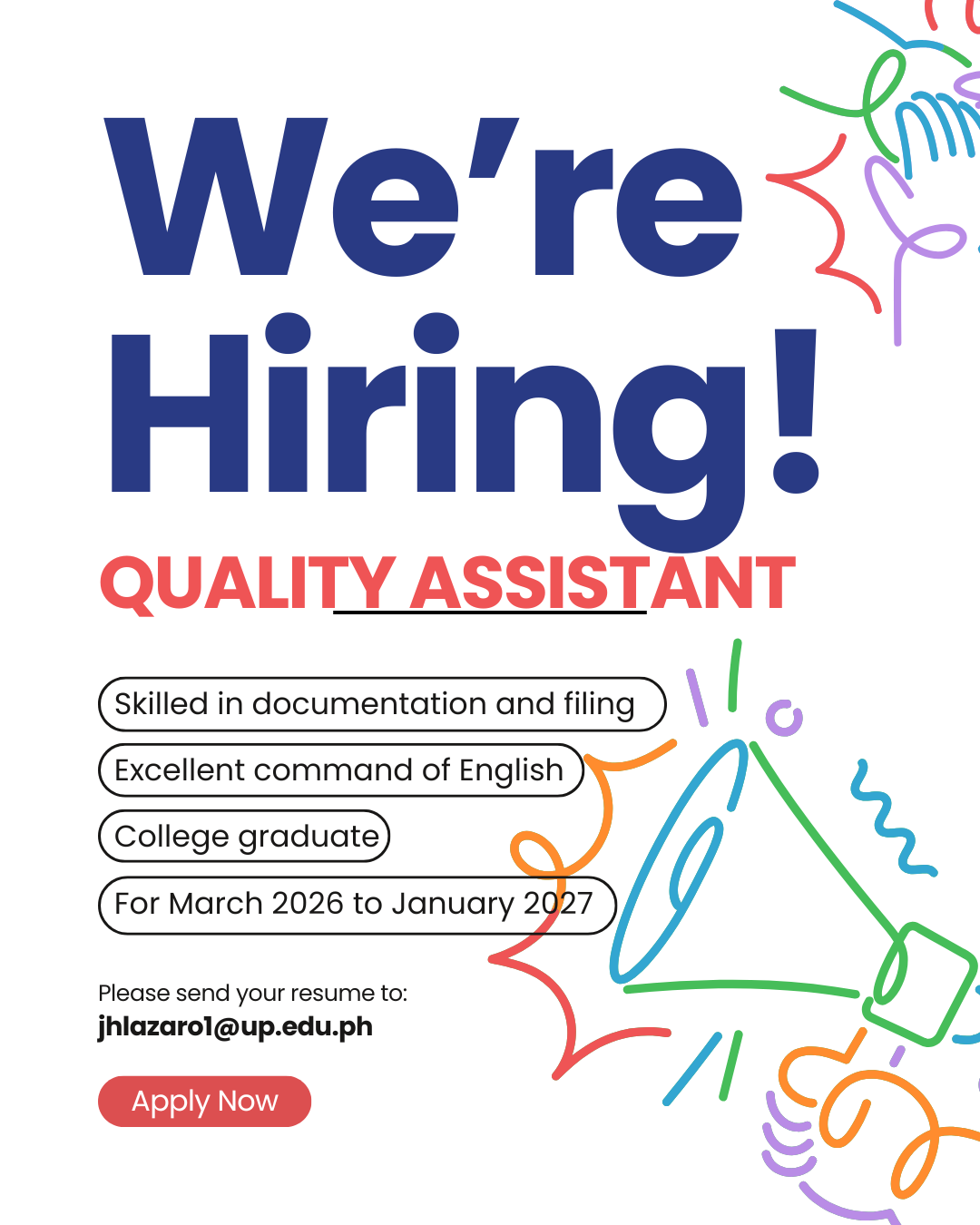 We're Hiring!

QUALITY ASSISTANT

Skilled in documentation and filing

Excellent command of English

College graduate

For March 2026 to January 2027

Please send your resume to:
jhlazaro1@up.edu.ph

Apply Now